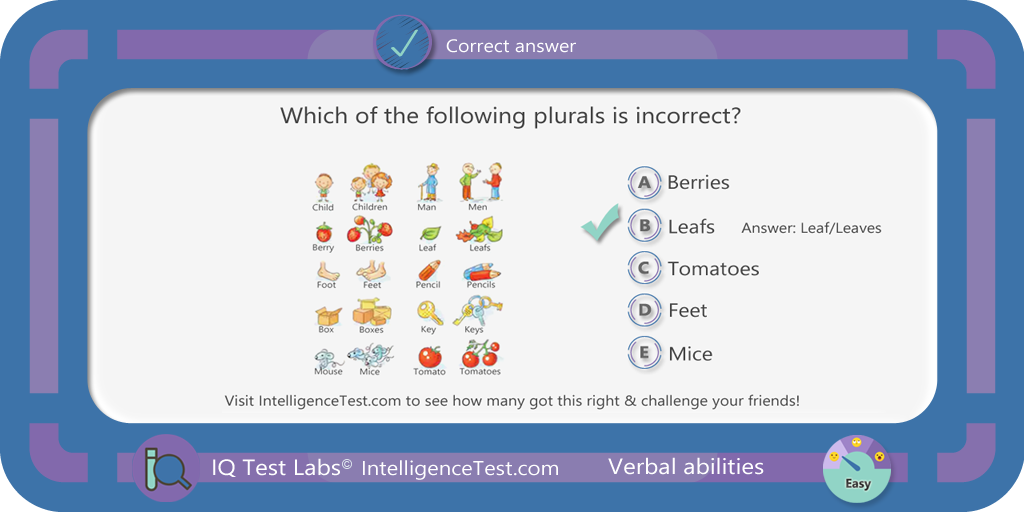 Correct answer

Which of the following plurals is incorrect?

Child Children Man Men
Berry Berries Leaf Leafs
Foot Feet Pencil Pencils
Box Boxes Key Keys
Mouse Mice Tomato Tomatoes

A Berries
B Leafs Answer: Leaf/Leaves
C Tomatoes
D Feet
E Mice

Visit IntelligenceTest.com to see how many got this right & challenge your friends!

IQ Test Labs© IntelligenceTest.com Verbal abilities

Easy